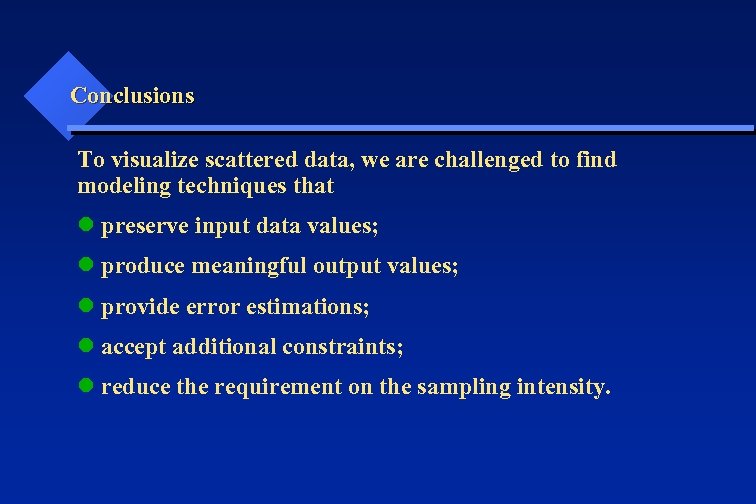 Conclusions

To visualize scattered data, we are challenged to find modeling techniques that

- preserve input data values;
- produce meaningful output values;
- provide error estimations;
- accept additional constraints;
- reduce the requirement on the sampling intensity.